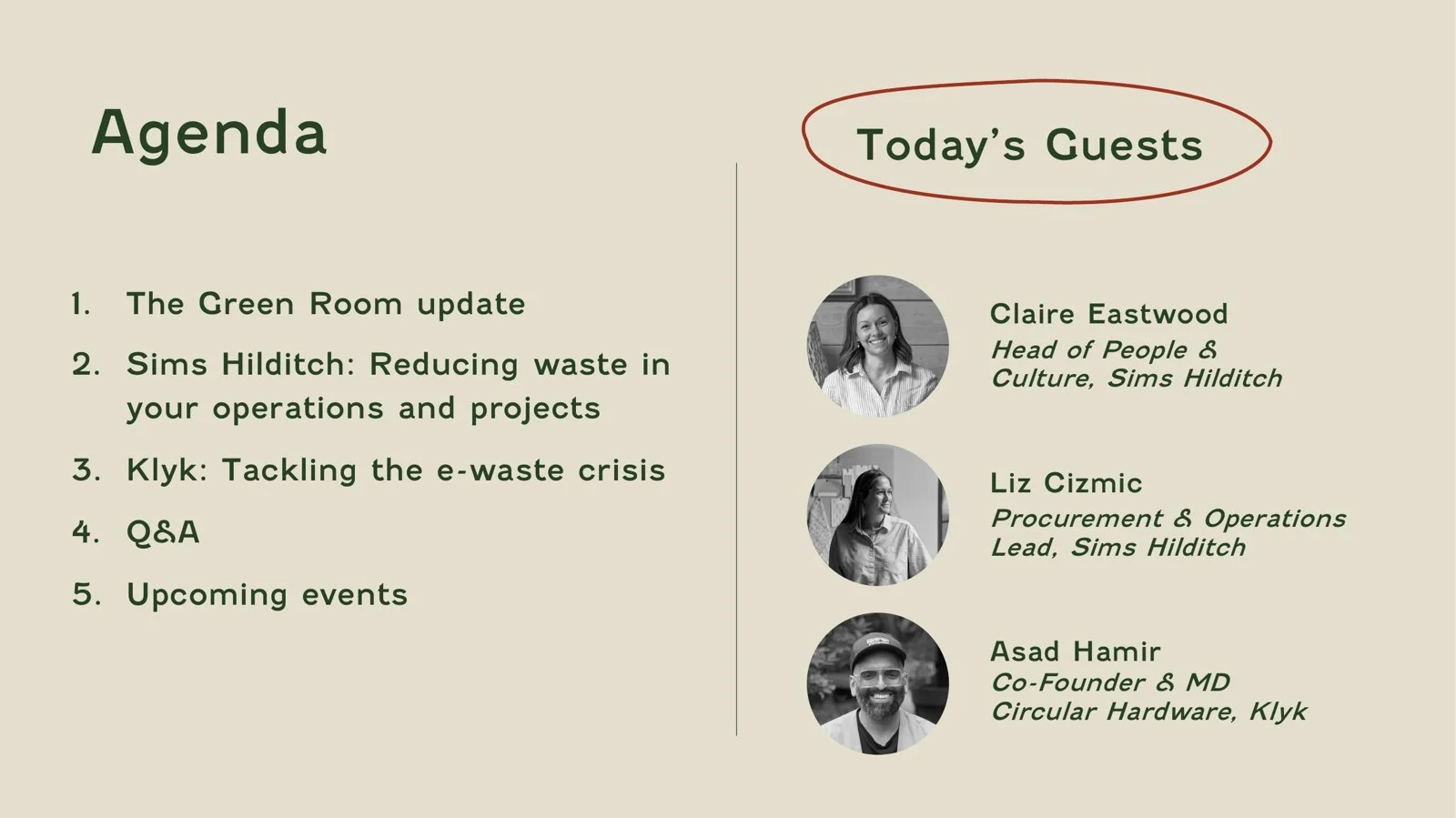 Agenda

1. The Green Room update
2. Sims Hilditch: Reducing waste in your operations and projects
3. Klyk: Tackling the e-waste crisis
4. Q&A
5. Upcoming events

Today's Guests

Claire Eastwood
Head of People & Culture, Sims Hilditch

Liz Cizmic
Procurement & Operations Lead, Sims Hilditch

Asad Hamir
Co-Founder & MD
Circular Hardware, Klyk